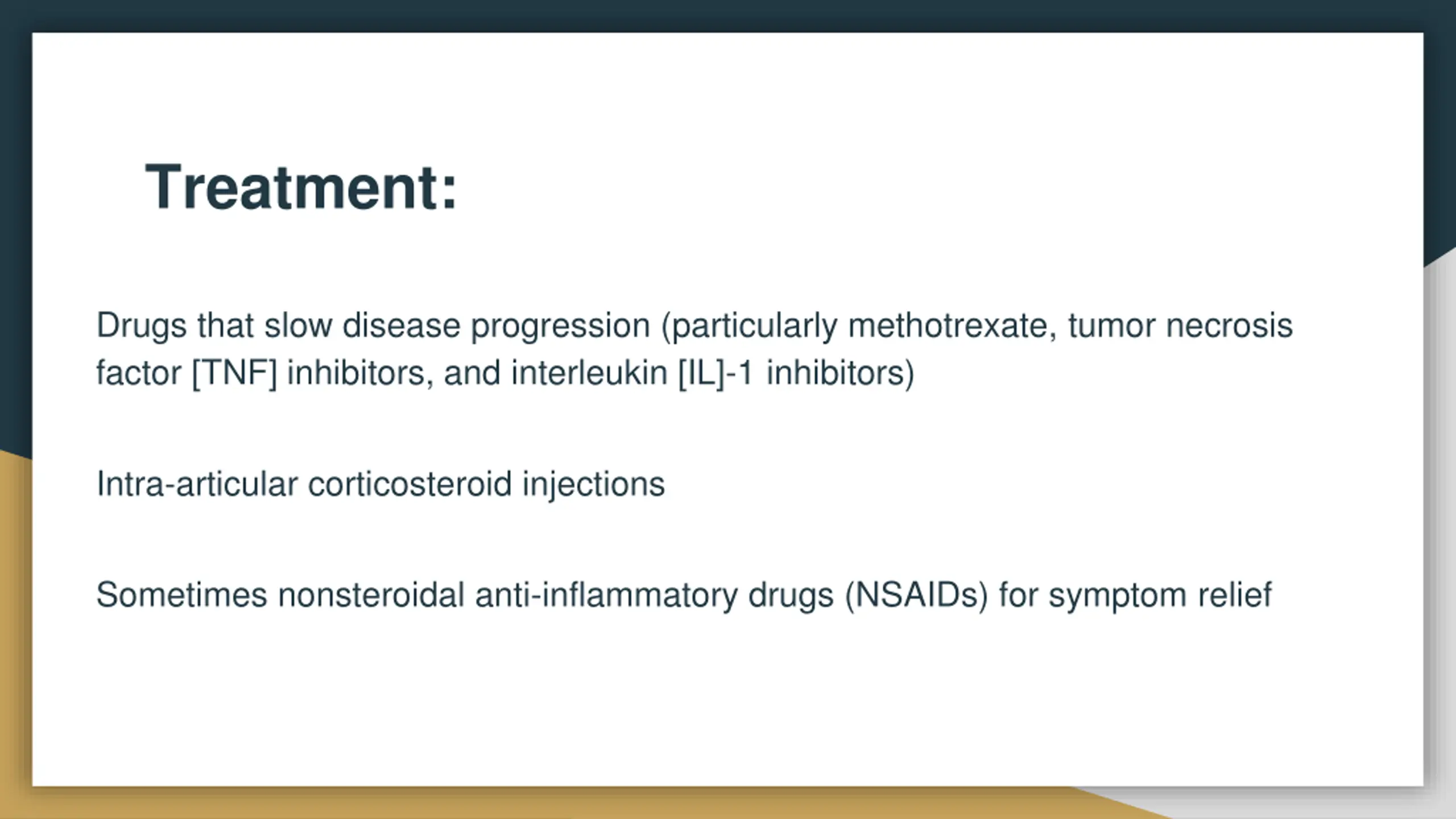 Treatment:

Drugs that slow disease progression (particularly methotrexate, tumor necrosis factor [TNF] inhibitors, and interleukin [IL]-1 inhibitors)

Intra-articular corticosteroid injections

Sometimes nonsteroidal anti-inflammatory drugs (NSAIDs) for symptom relief